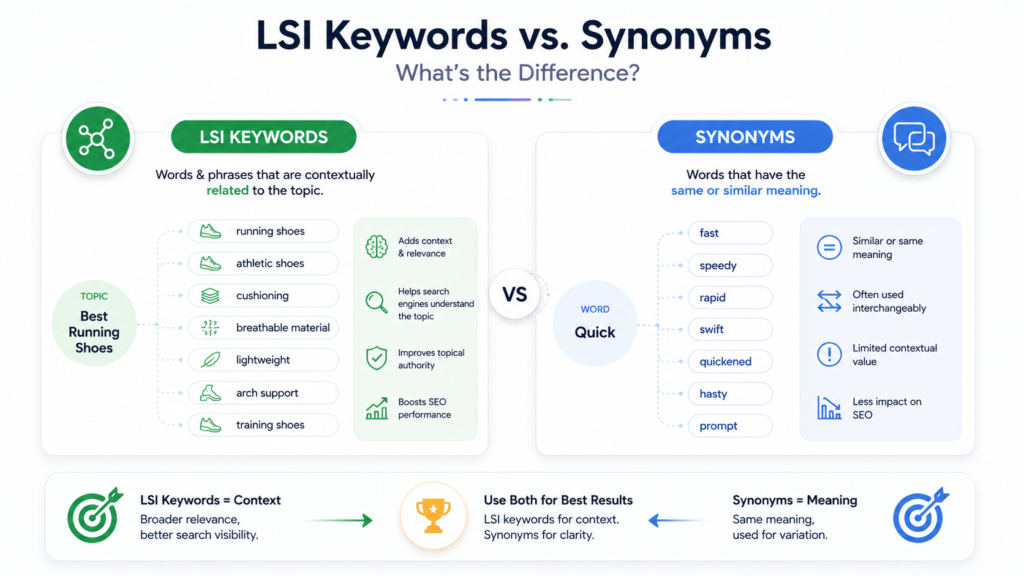 LSI Keywords vs. Synonyms
What's the Difference?

LSI KEYWORDS

Words & phrases that are contextually related to the topic.

TOPIC
Best Running Shoes

running shoes
athletic shoes
cushioning
breathable material
lightweight
arch support
training shoes

Adds context & relevance
Helps search engines understand the topic
Improves topical authority
Boosts SEO performance

VS

SYNONYMS

Words that have the same or similar meaning.

WORD
Quick

fast
speedy
rapid
swift
quickened
hasty
prompt

Similar or same meaning
Often used interchangeably
Limited contextual value
Less impact on SEO

LSI Keywords = Context
Broader relevance, better search visibility.

Use Both for Best Results
LSI keywords for context. Synonyms for clarity.

Synonyms = Meaning
Same meaning, used for variation.